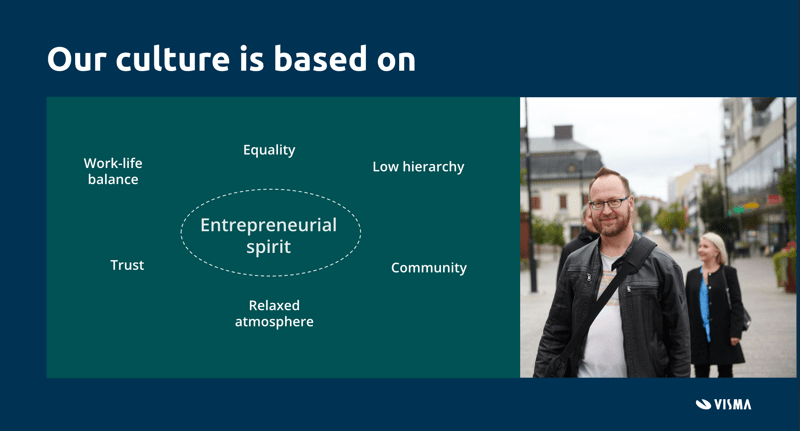 Our culture is based on

Work-life balance

Equality

Low hierarchy

Entrepreneurial spirit

Trust

Community

Relaxed atmosphere

VISMA